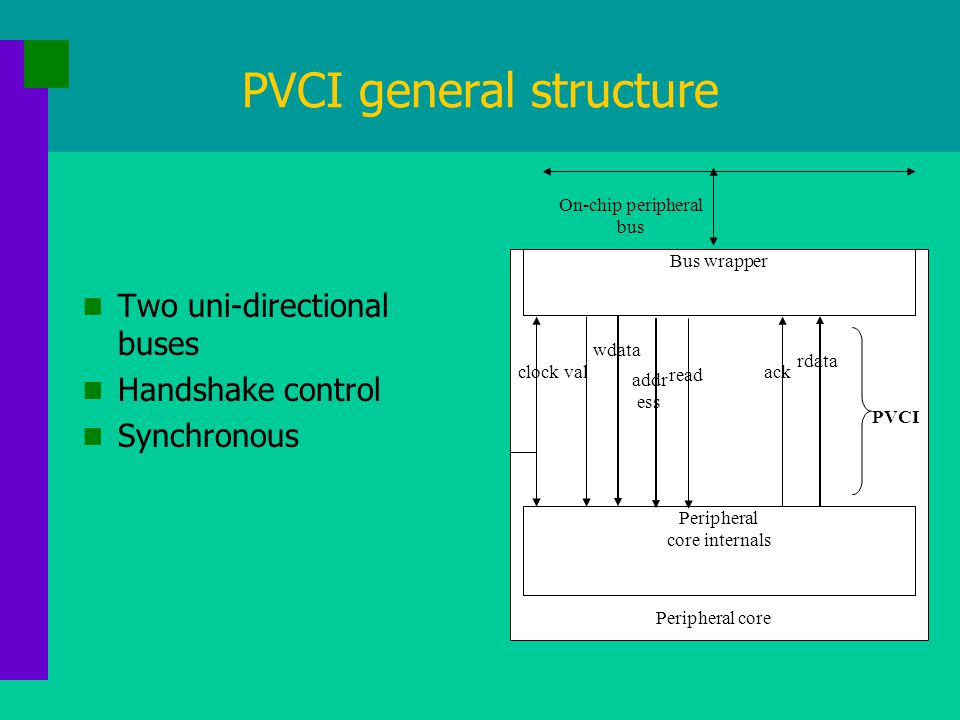 PVCI general structure

Two uni-directional buses

Handshake control

Synchronous

On-chip peripheral bus

Bus wrapper

clock val

wdata

addr ess

read

ack

rdata

PVCI

Peripheral core internals

Peripheral core